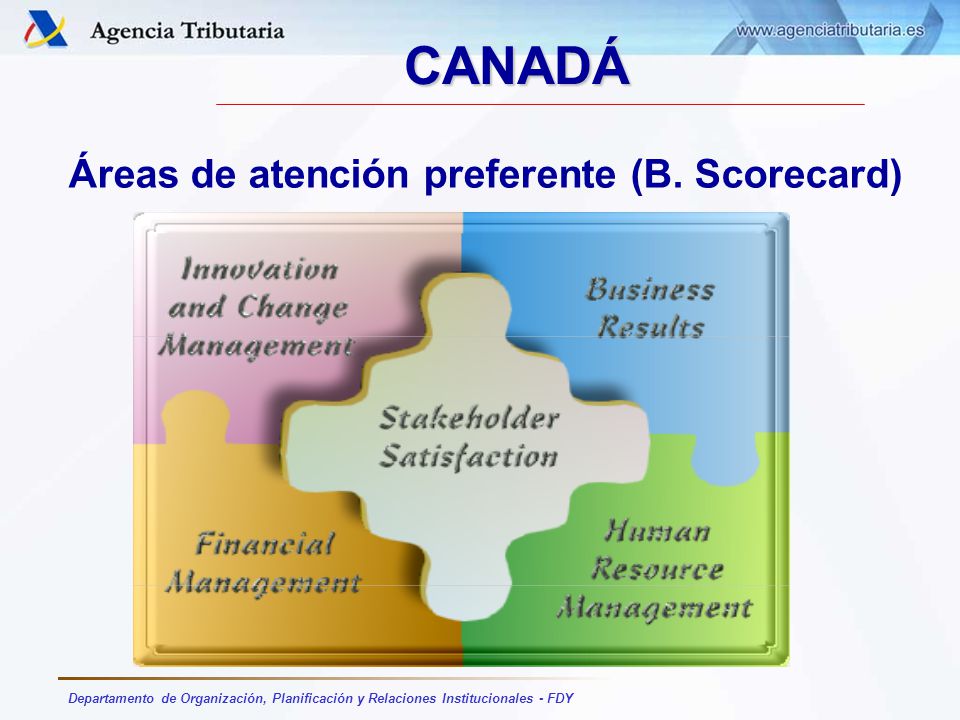 Agencia Tributaria

www.agenciatributaria.es

CANADÁ

Áreas de atención preferente (B. Scorecard)

Innovation and Change Management

Business Results

Stakeholder Satisfaction

Financial Management

Human Resource Management

Departamento de Organización, Planificación y Relaciones Institucionales - FDY